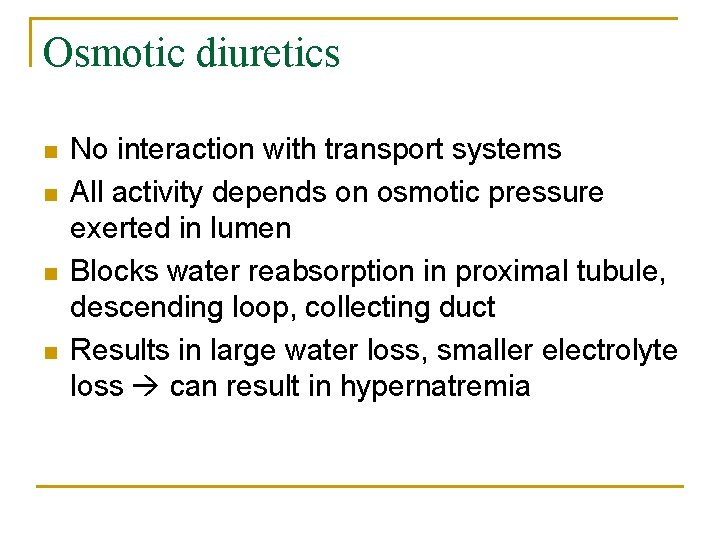 Osmotic diuretics

- No interaction with transport systems
- All activity depends on osmotic pressure exerted in lumen
- Blocks water reabsorption in proximal tubule, descending loop, collecting duct
- Results in large water loss, smaller electrolyte loss → can result in hypernatremia